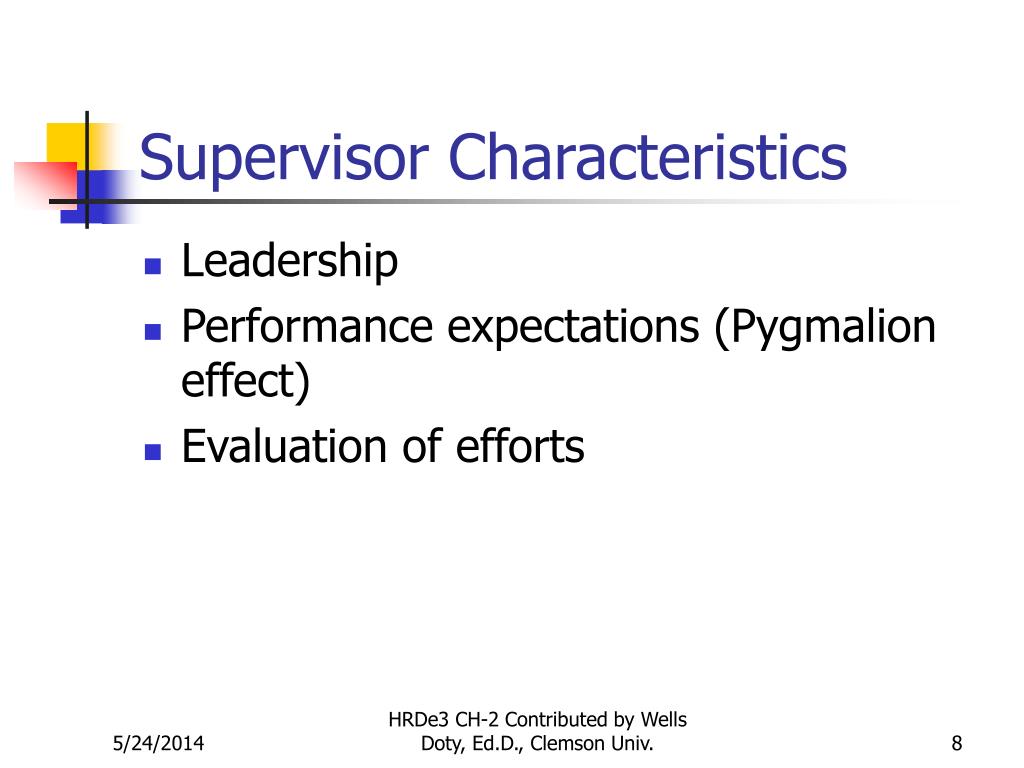 Supervisor Characteristics

- Leadership
- Performance expectations (Pygmalion effect)
- Evaluation of efforts

5/24/2014

HRDe3 CH-2 Contributed by Wells Doty, Ed.D., Clemson Univ.

8